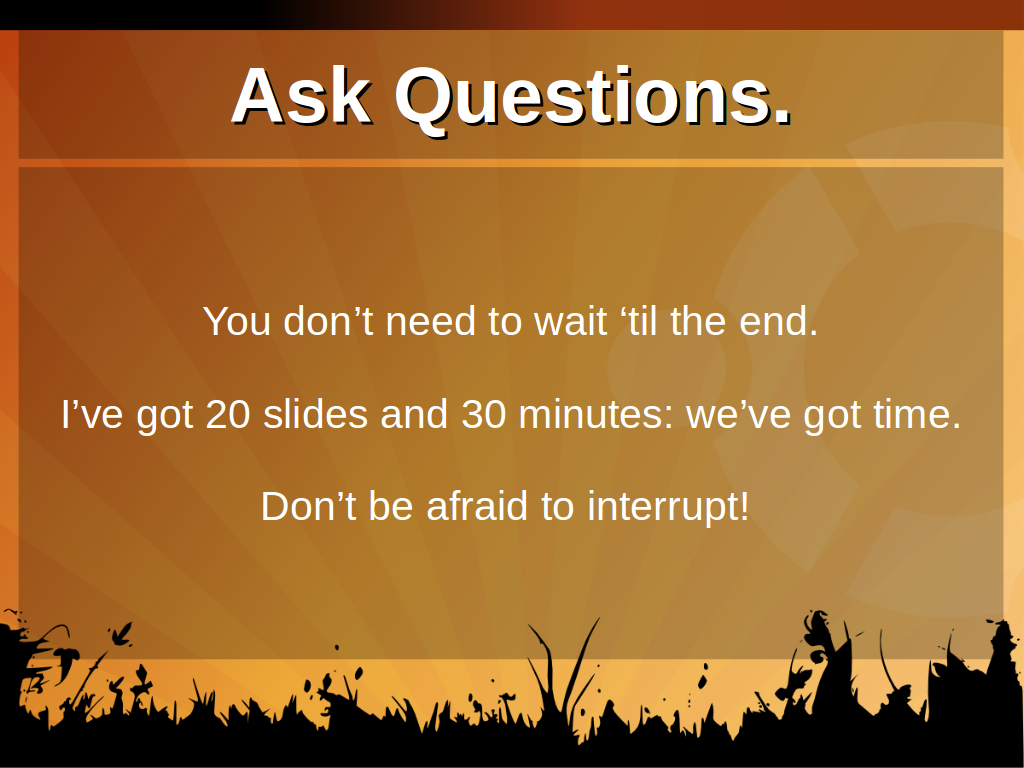 Ask Questions.

You don’t need to wait ‘til the end.

I’ve got 20 slides and 30 minutes: we’ve got time.

Don’t be afraid to interrupt!